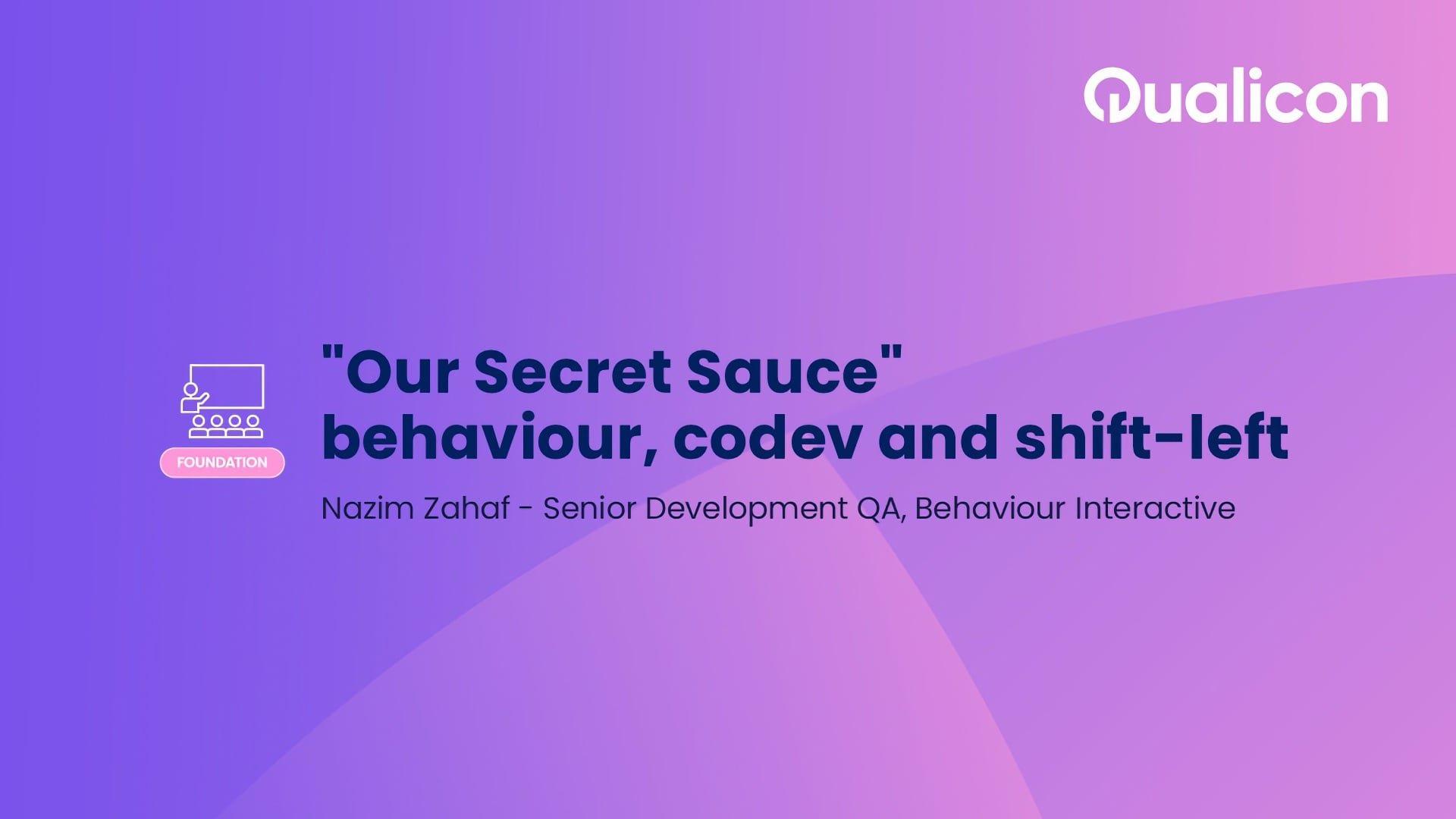 Qualicon

FOUNDATION

"Our Secret Sauce"
behaviour, codev and shift-left

Nazim Zahaf - Senior Development QA, Behaviour Interactive